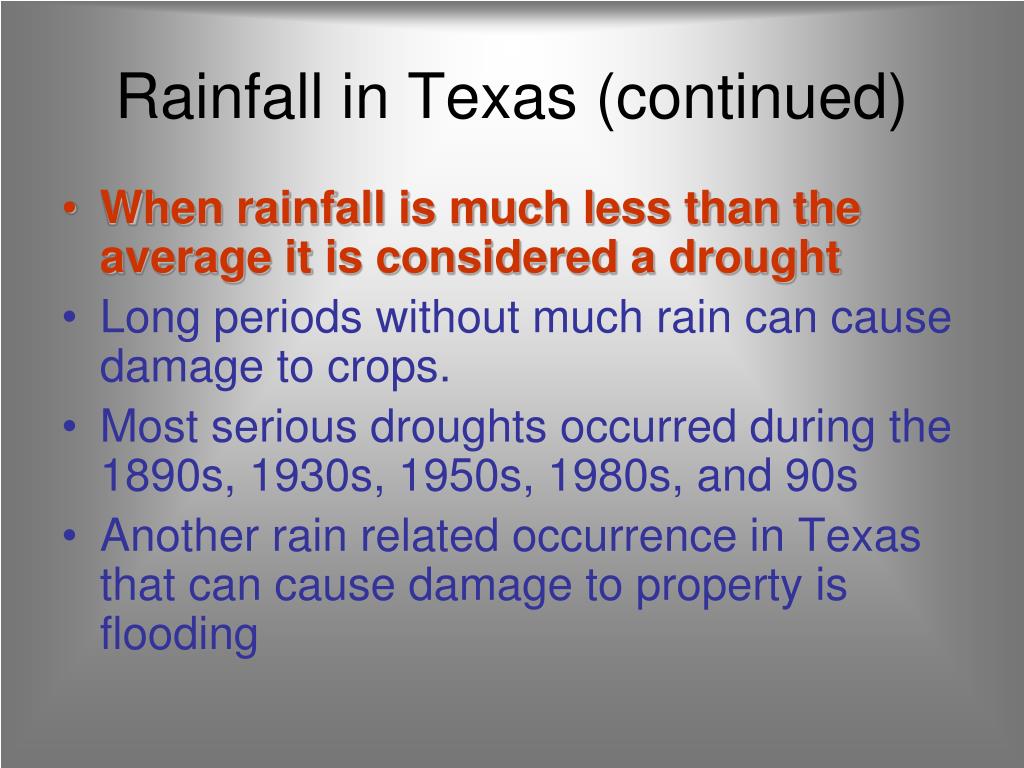 Rainfall in Texas (continued)

• When rainfall is much less than the average it is considered a drought
• Long periods without much rain can cause damage to crops.
• Most serious droughts occurred during the 1890s, 1930s, 1950s, 1980s, and 90s
• Another rain related occurrence in Texas that can cause damage to property is flooding